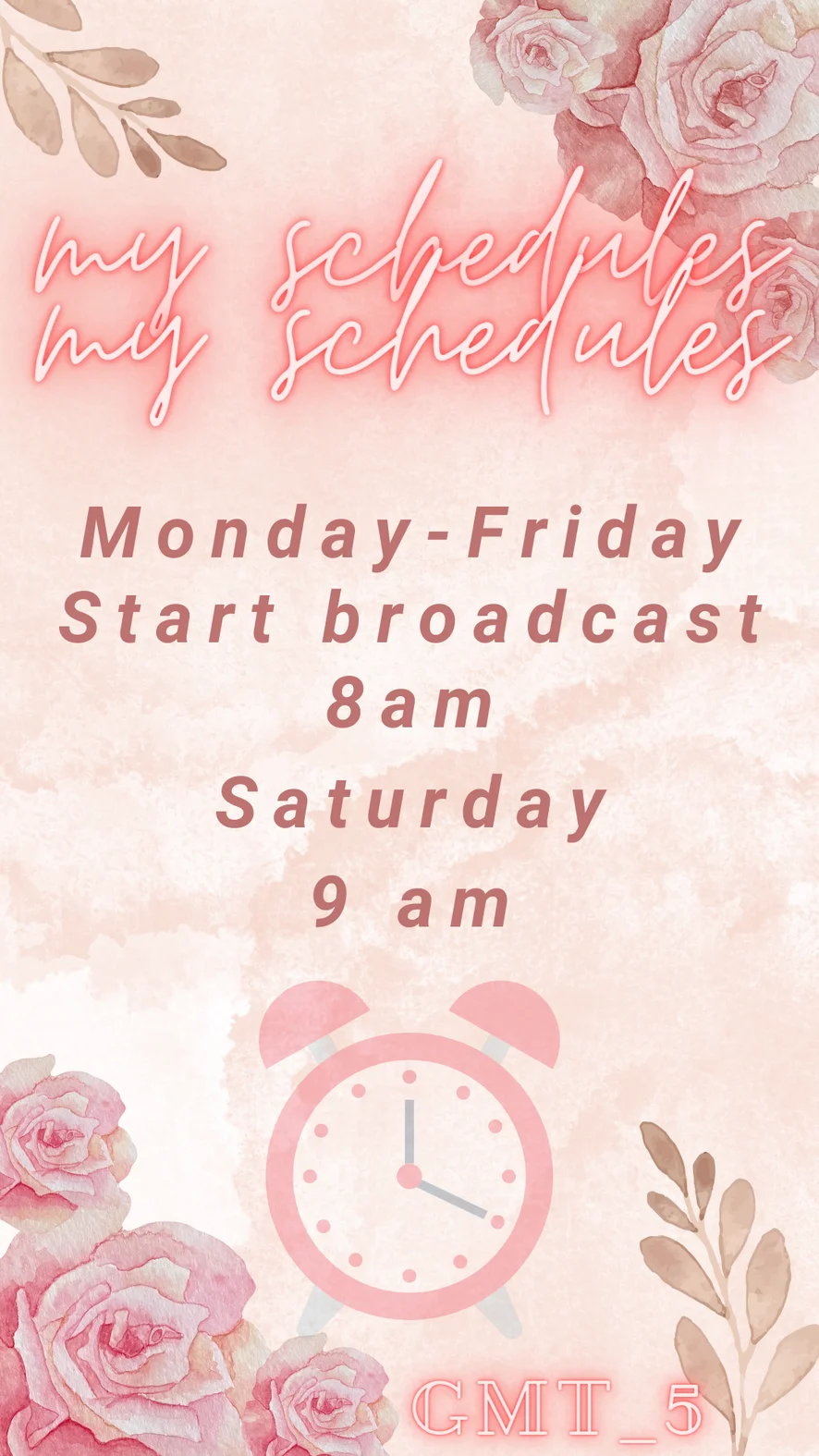 my schedules
my schedules

Monday-Friday
Start broadcast
8am
Saturday
9 am

GMT_5